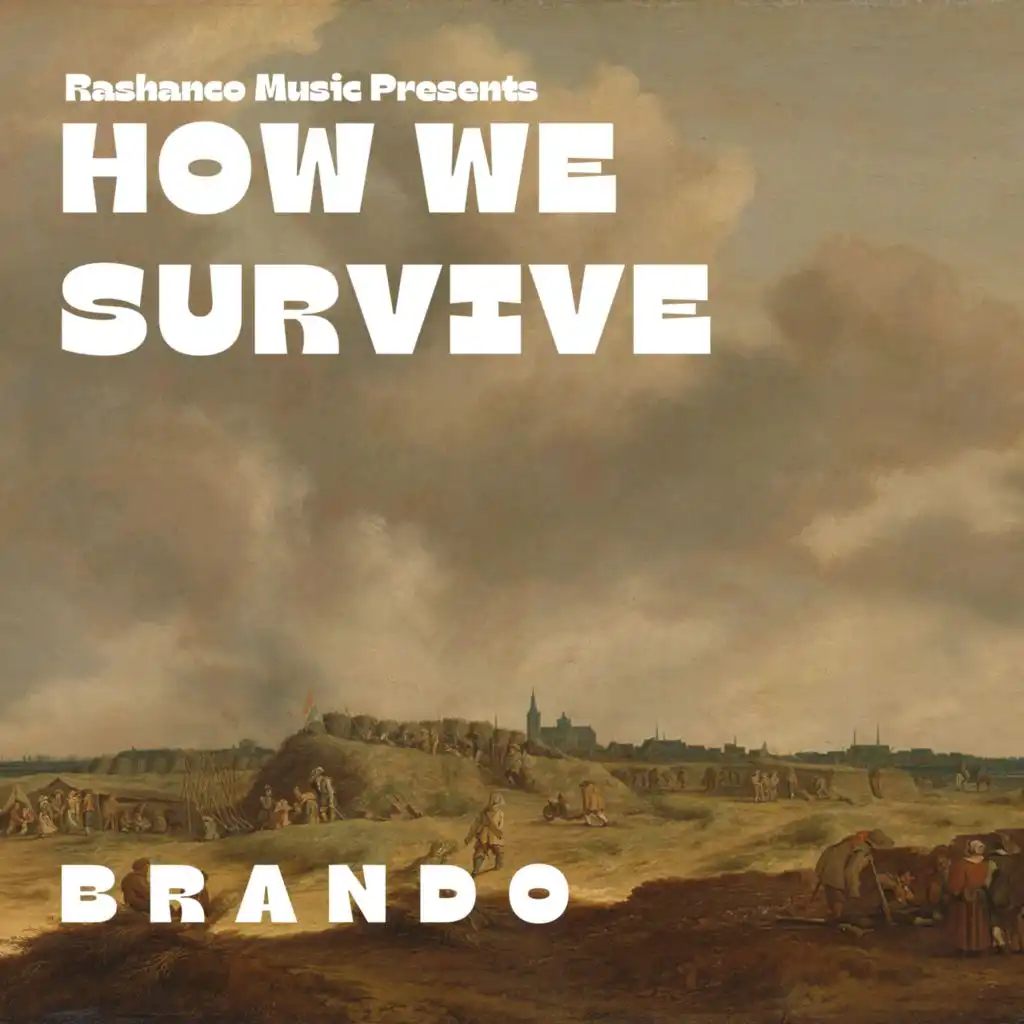 Rashanco Music Presents
HOW WE SURVIVE

BRANDO